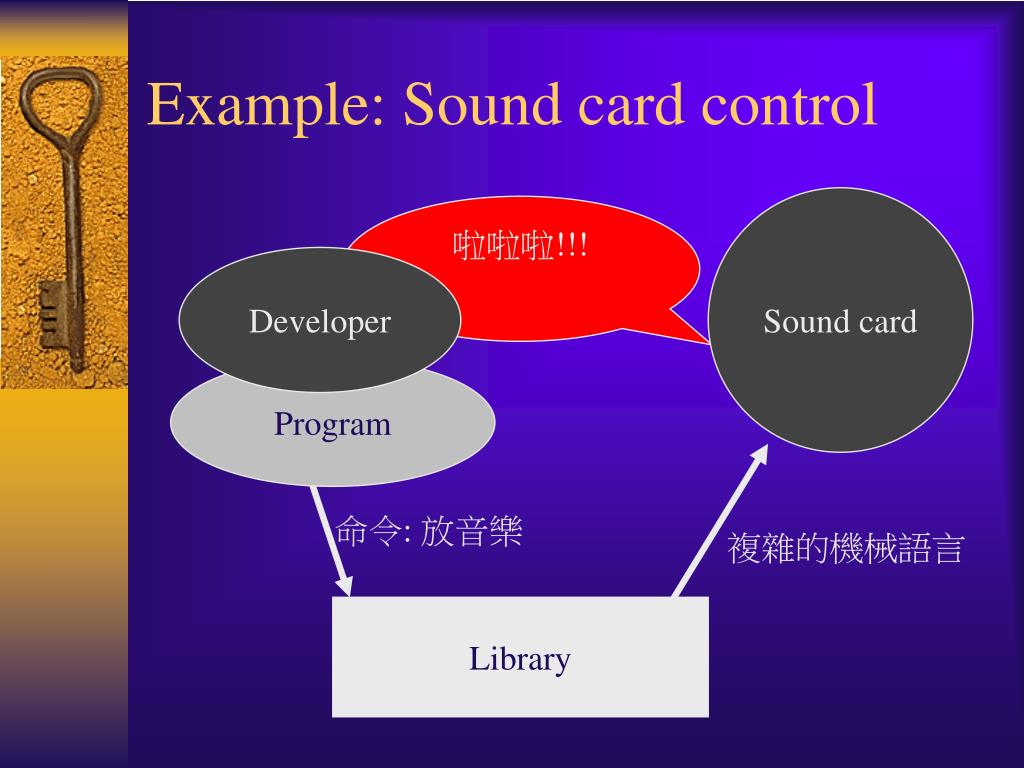 Example: Sound card control

啦啦啦!!!

Developer

Sound card

Program

命令: 放音樂

複雜的機械語言

Library